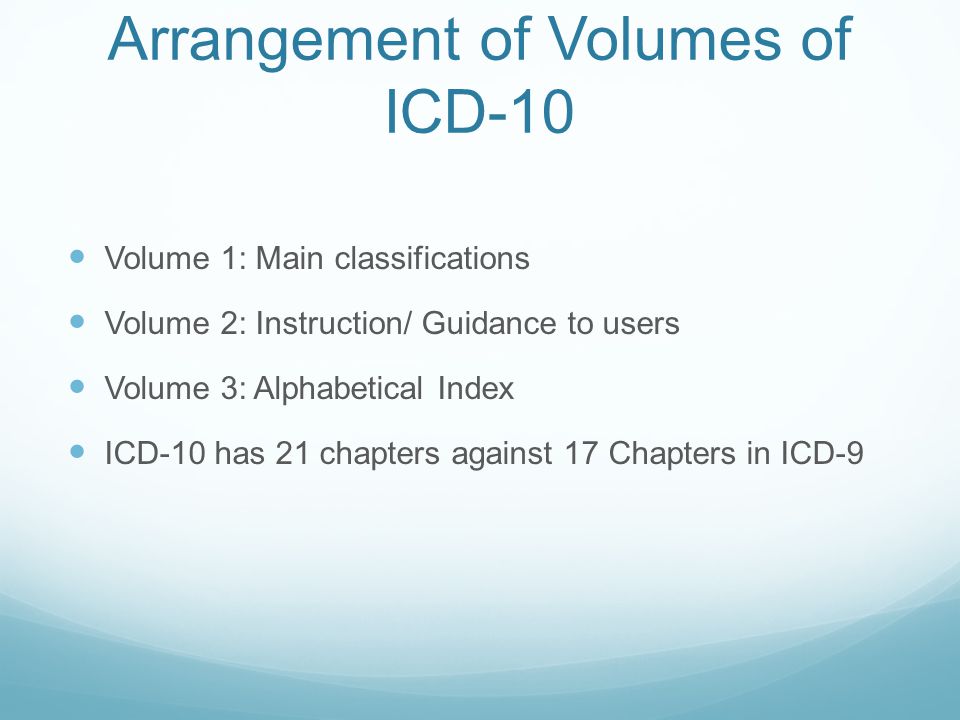 Arrangement of Volumes of ICD-10

- Volume 1: Main classifications
- Volume 2: Instruction/ Guidance to users
- Volume 3: Alphabetical Index
- ICD-10 has 21 chapters against 17 Chapters in ICD-9